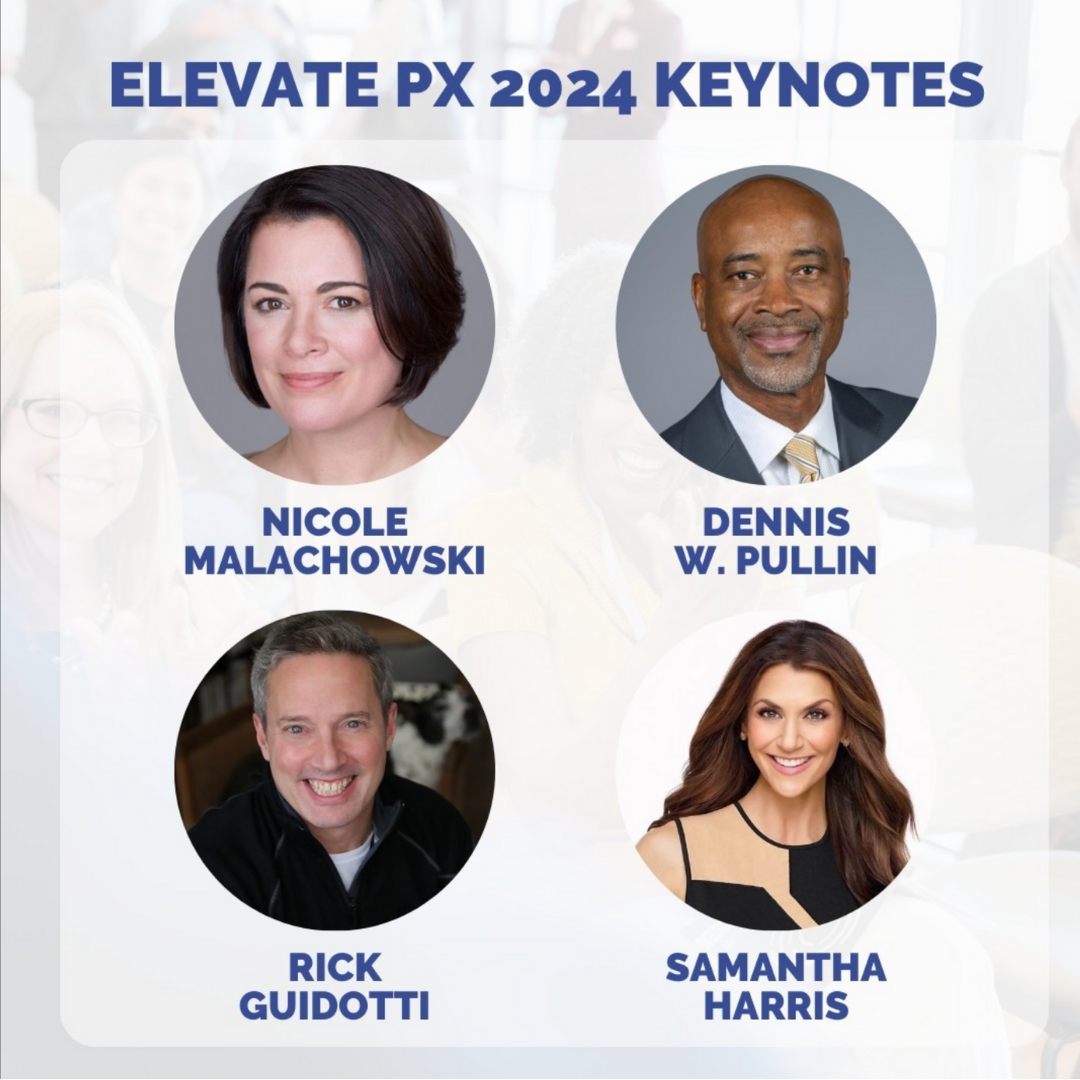 ELEVATE PX 2024 KEYNOTES

NICOLE MALACHOWSKI

DENNIS W. PULLIN

RICK GUIDOTTI

SAMANTHA HARRIS